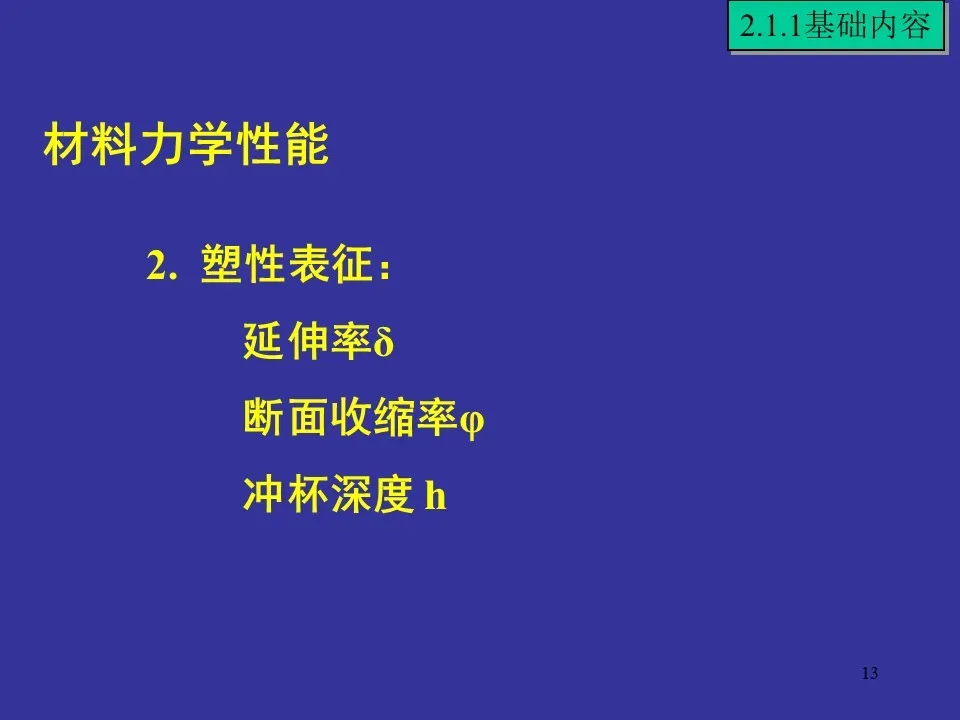 2.1.1基础内容

材料力学性能

2. 塑性表征：

延伸率δ

断面收缩率φ

冲杯深度 h

13